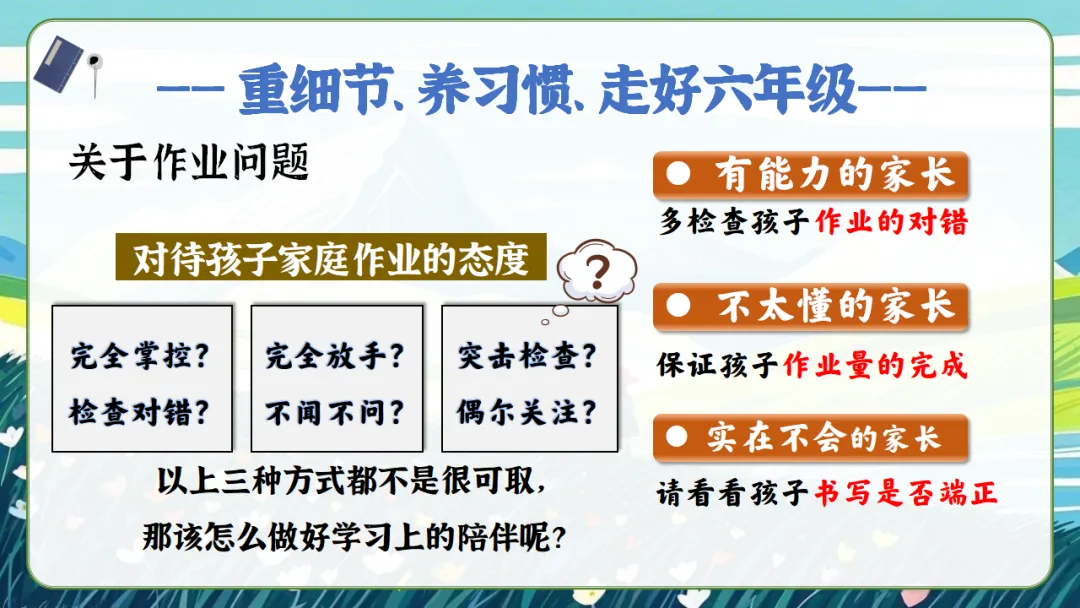 —— 重细节、养习惯、走好六年级——

关于作业问题

对待孩子家庭作业的态度

?

完全掌控？
检查对错？

完全放手？
不闻不问？

突击检查？
偶尔关注？

以上三种方式都不是很可取，
那该怎么做好学习上的陪伴呢？

● 有能力的家长
多检查孩子作业的对错

● 不太懂的家长
保证孩子作业量的完成

● 实在不会的家长
请看看孩子书写是否端正